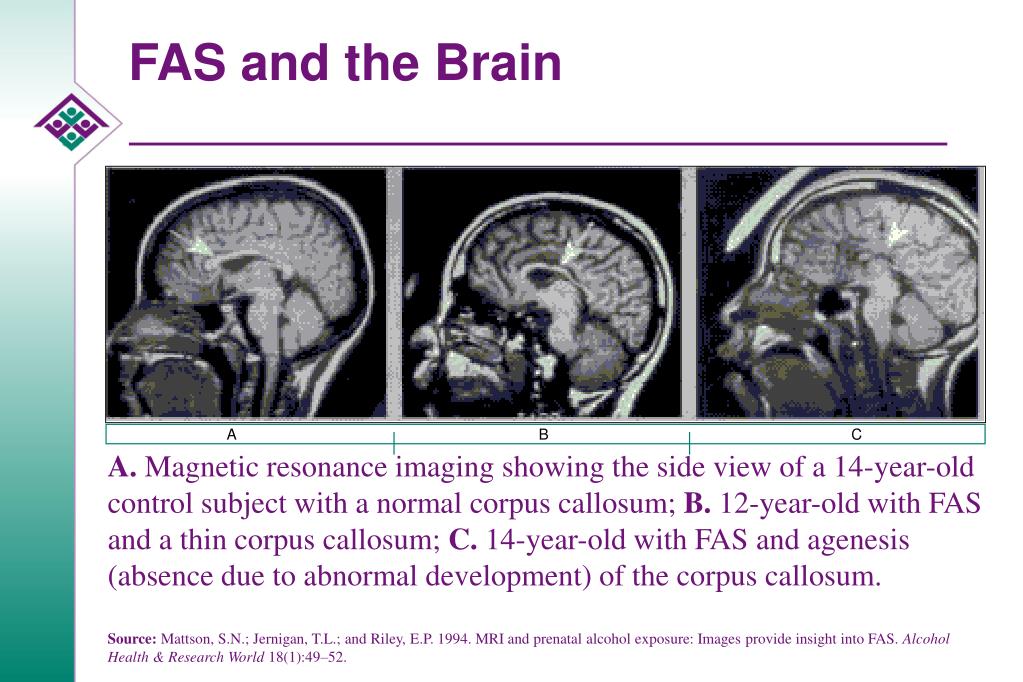 FAS and the Brain

A B C

A. Magnetic resonance imaging showing the side view of a 14-year-old control subject with a normal corpus callosum; B. 12-year-old with FAS and a thin corpus callosum; C. 14-year-old with FAS and agenesis (absence due to abnormal development) of the corpus callosum.

Source: Mattson, S.N.; Jernigan, T.L.; and Riley, E.P. 1994. MRI and prenatal alcohol exposure: Images provide insight into FAS. Alcohol Health & Research World 18(1):49–52.